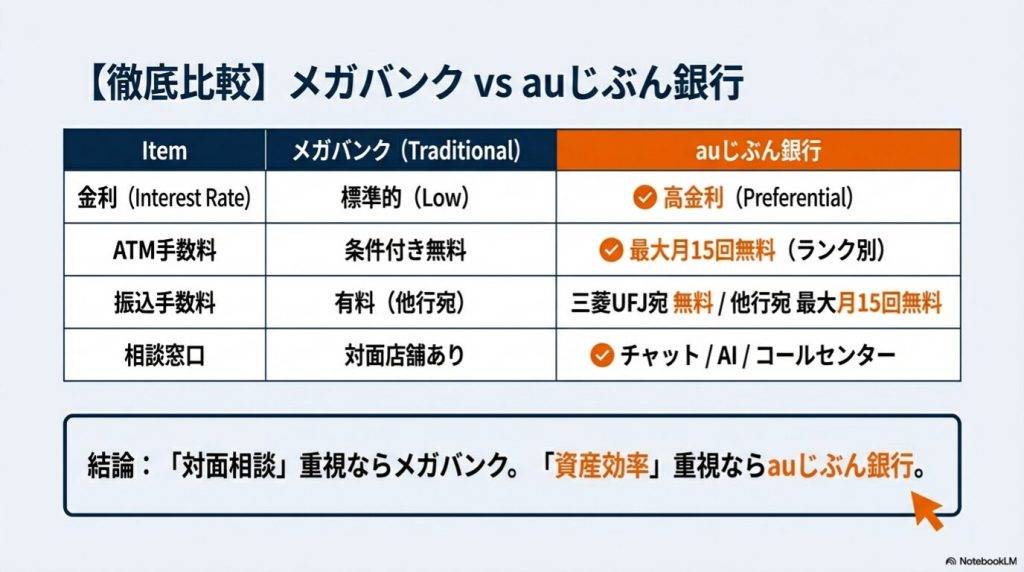 【徹底比較】メガバンク vs auじぶん銀行

| Item | メガバンク（Traditional） | auじぶん銀行 |
|---|---|---|
| 金利（Interest Rate） | 標準的（Low） | 高金利（Preferential） |
| ATM手数料 | 条件付き無料 | 最大月15回無料（ランク別） |
| 振込手数料 | 有料（他行宛） | 三菱UFJ宛 無料 / 他行宛 最大月15回無料 |
| 相談窓口 | 対面店舗あり | チャット / AI / コールセンター |

結論：「対面相談」重視ならメガバンク。「資産効率」重視ならauじぶん銀行。

NotebookLM